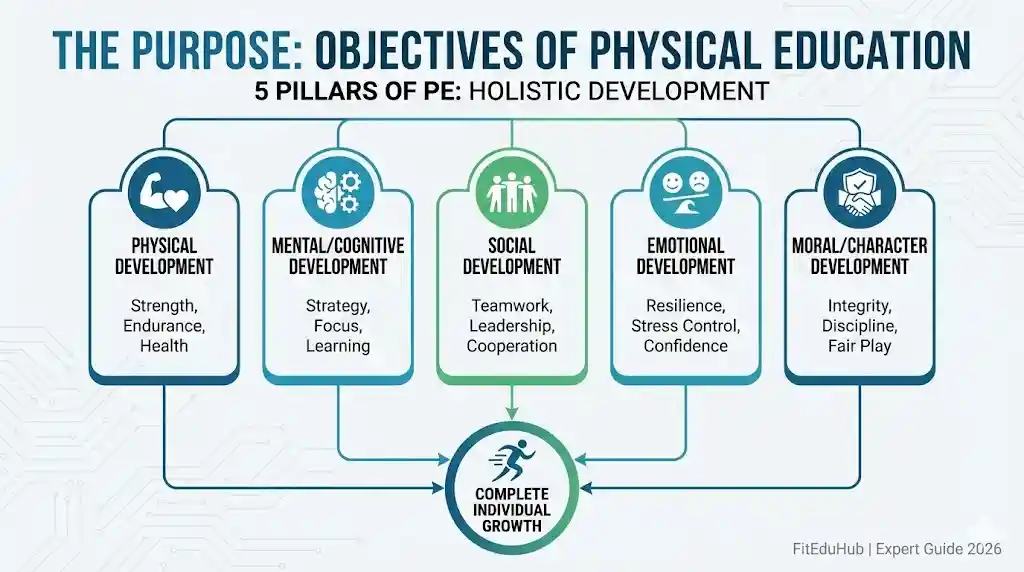 THE PURPOSE: OBJECTIVES OF PHYSICAL EDUCATION

5 PILLARS OF PE: HOLISTIC DEVELOPMENT

PHYSICAL DEVELOPMENT

Strength, Endurance, Health

MENTAL/COGNITIVE DEVELOPMENT

Strategy, Focus, Learning

SOCIAL DEVELOPMENT

Teamwork, Leadership, Cooperation

EMOTIONAL DEVELOPMENT

Resilience, Stress Control, Confidence

MORAL/CHARACTER DEVELOPMENT

Integrity, Discipline, Fair Play

COMPLETE INDIVIDUAL GROWTH

FitEduHub | Expert Guide 2026